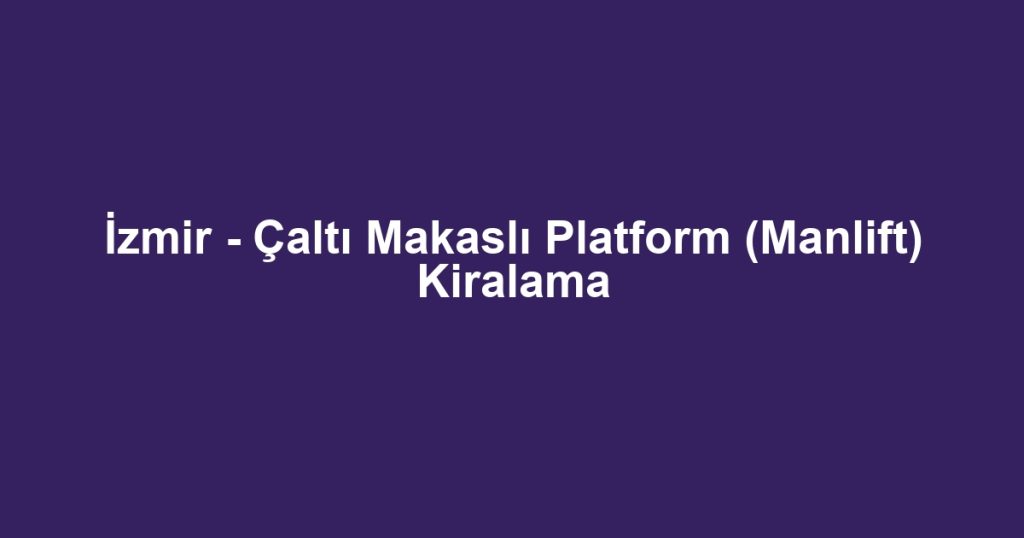 İzmir - Çaltı Makaslı Platform (Manlift) Kiralama